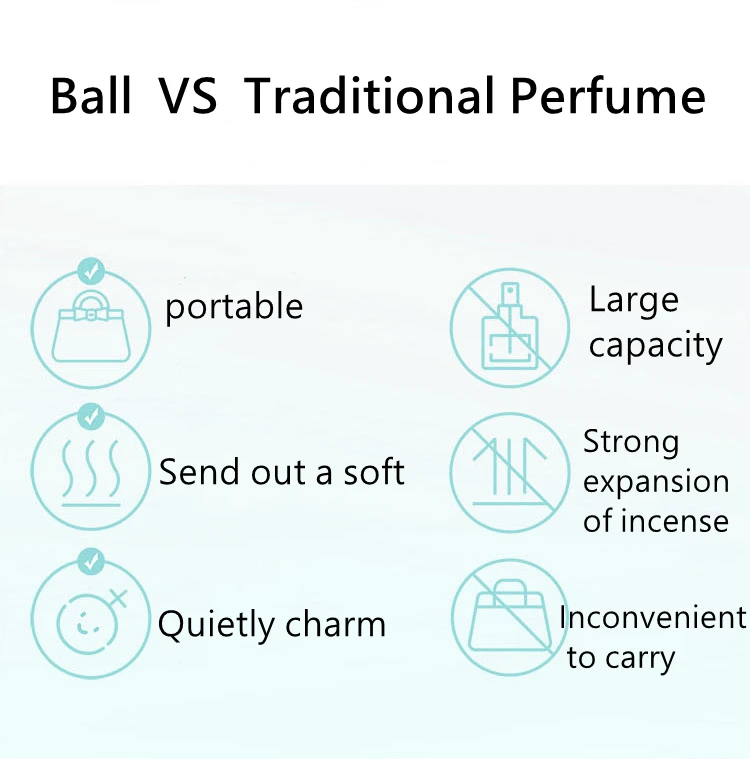 Ball VS Traditional Perfume

portable

Send out a soft

Quietly charm

Large capacity

Strong expansion of incense

Inconvenient to carry